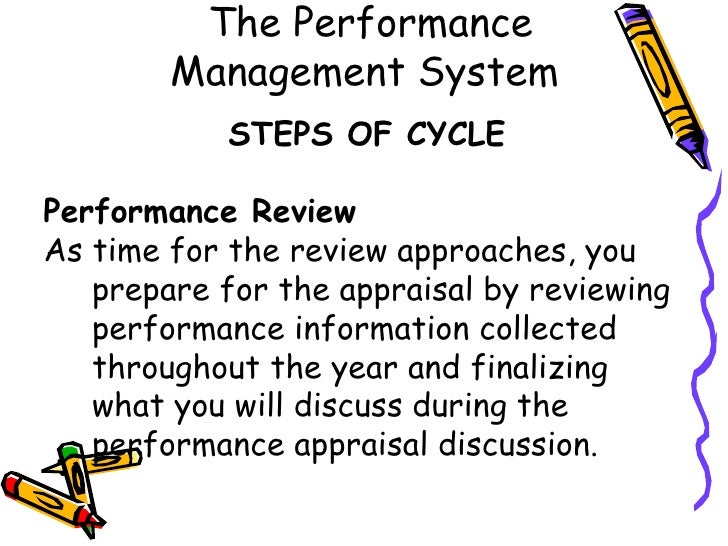 The Performance Management System

STEPS OF CYCLE

Performance Review
As time for the review approaches, you prepare for the appraisal by reviewing performance information collected throughout the year and finalizing what you will discuss during the performance appraisal discussion.